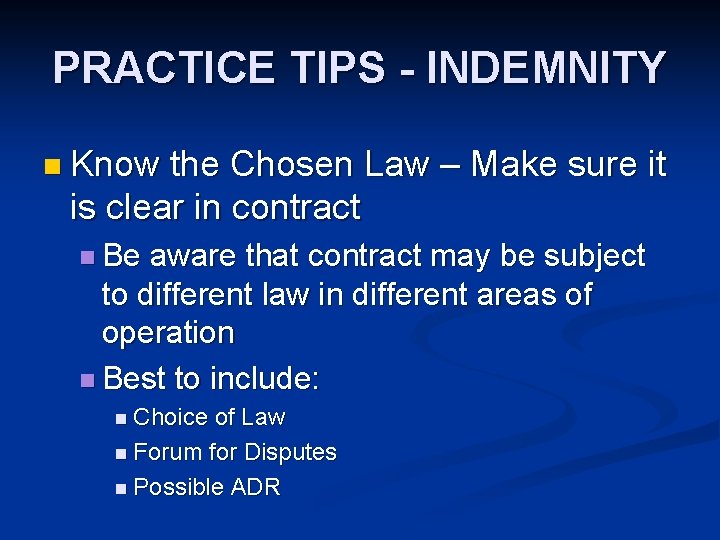 PRACTICE TIPS - INDEMNITY

Know the Chosen Law – Make sure it is clear in contract

Be aware that contract may be subject to different law in different areas of operation

Best to include:

Choice of Law

Forum for Disputes

Possible ADR